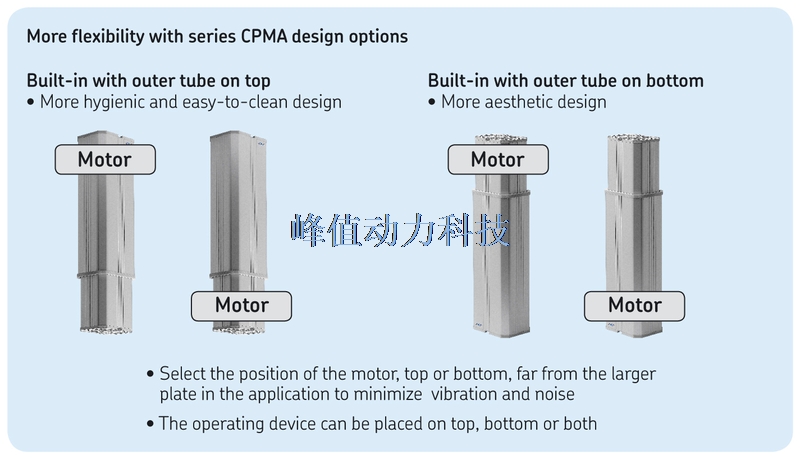 More flexibility with series CPMA design options

Built-in with outer tube on top
• More hygienic and easy-to-clean design

Motor

Motor

Built-in with outer tube on bottom
• More aesthetic design

Motor

Motor

峰值动力科技

• Select the position of the motor, top or bottom, far from the larger plate in the application to minimize vibration and noise

• The operating device can be placed on top, bottom or both